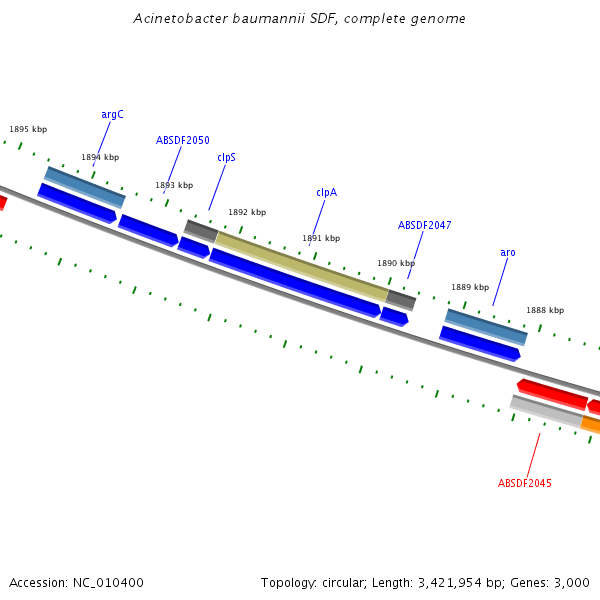 Acinetobacter baumannii SDF, complete genome

1895 kbp

argC

1894 kbp

ABSDF2050

1893 kbp

clpS

1892 kbp

clpA

1891 kbp

ABSDF2047

1890 kbp

aro

1889 kbp

1888 kbp

ABSDF2045

Accession: NC_010400

Topology: circular; Length: 3,421,954 bp; Genes: 3,000